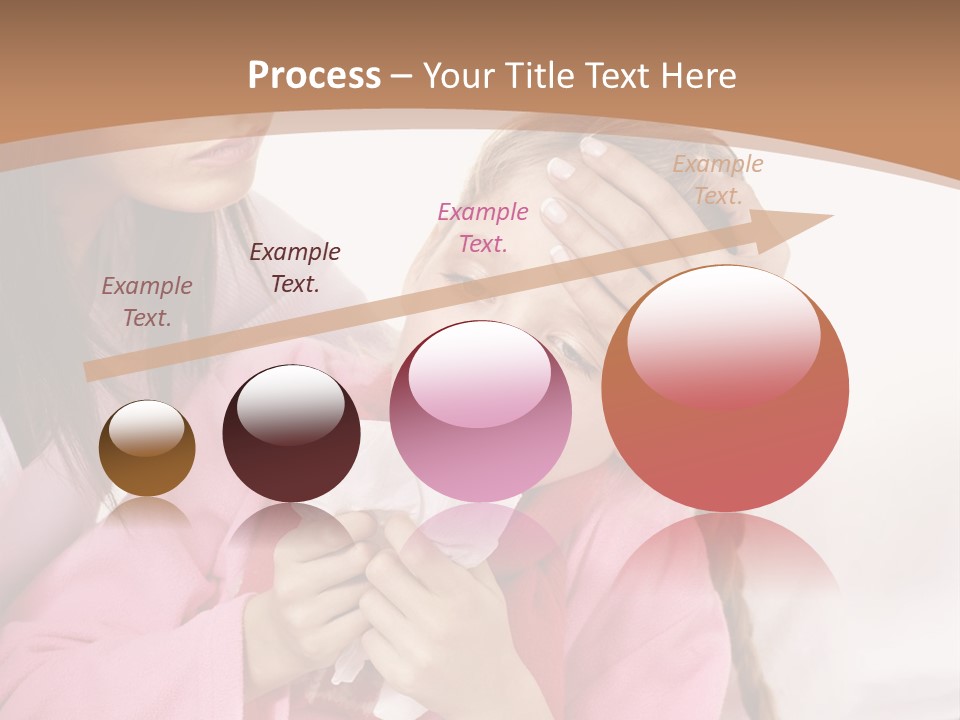 Process – Your Title Text Here

Example Text.

Example Text.

Example Text.

Example Text.